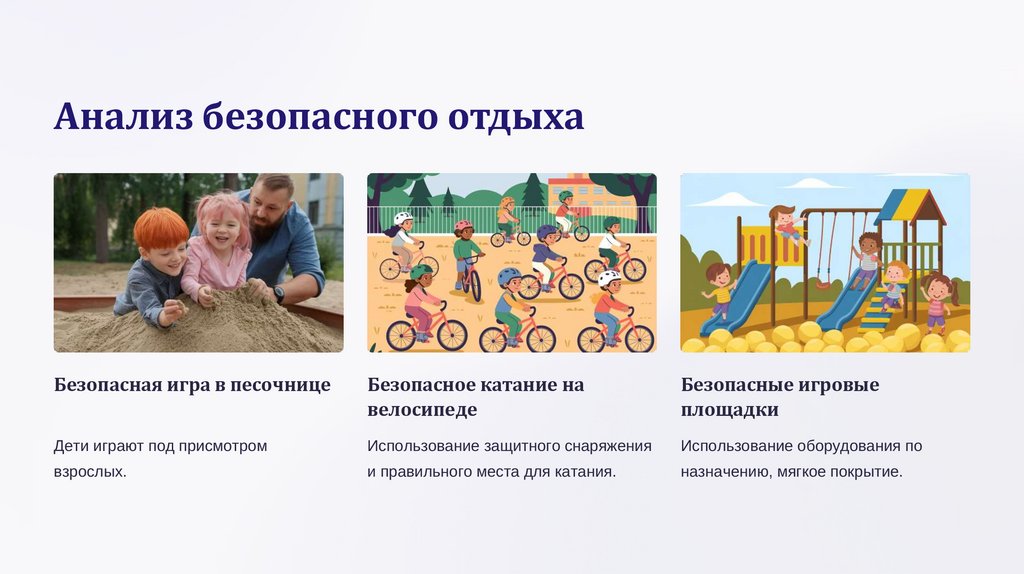 Анализ безопасного отдыха

Безопасная игра в песочнице

Дети играют под присмотром взрослых.

Безопасное катание на велосипеде

Использование защитного снаряжения и правильного места для катания.

Безопасные игровые площадки

Использование оборудования по назначению, мягкое покрытие.